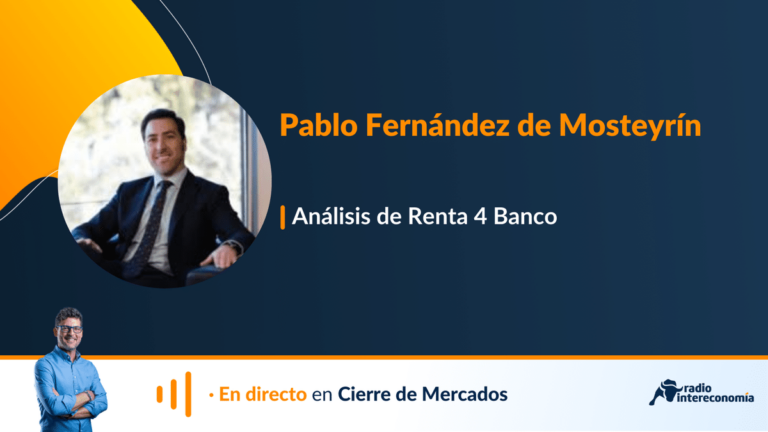 Pablo Fernández de Mosteyrín

Análisis de Renta 4 Banco

· En directo en Cierre de Mercados

radio intereconomía